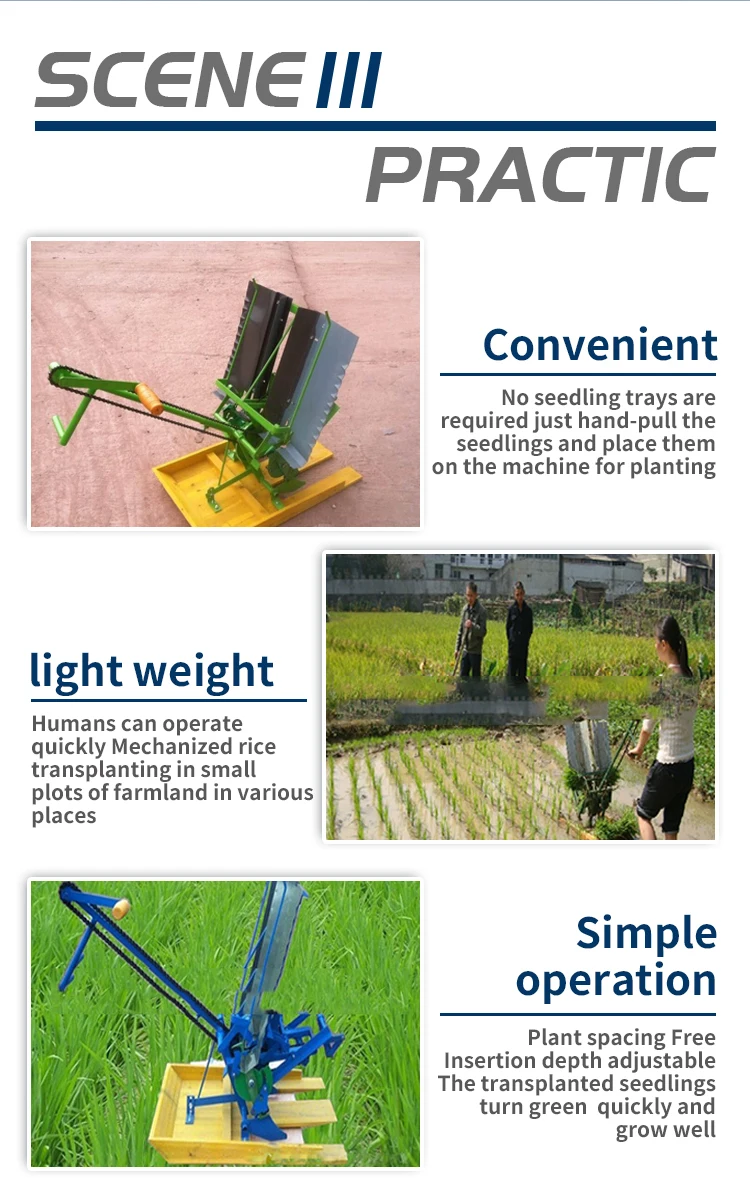 SCENE III

PRACTIC

Convenient

No seedling trays are required just hand-pull the seedlings and place them on the machine for planting

light weight

Humans can operate quickly Mechanized rice transplanting in small plots of farmland in various places

Simple operation

Plant spacing Free Insertion depth adjustable The transplanted seedlings turn green quickly and grow well